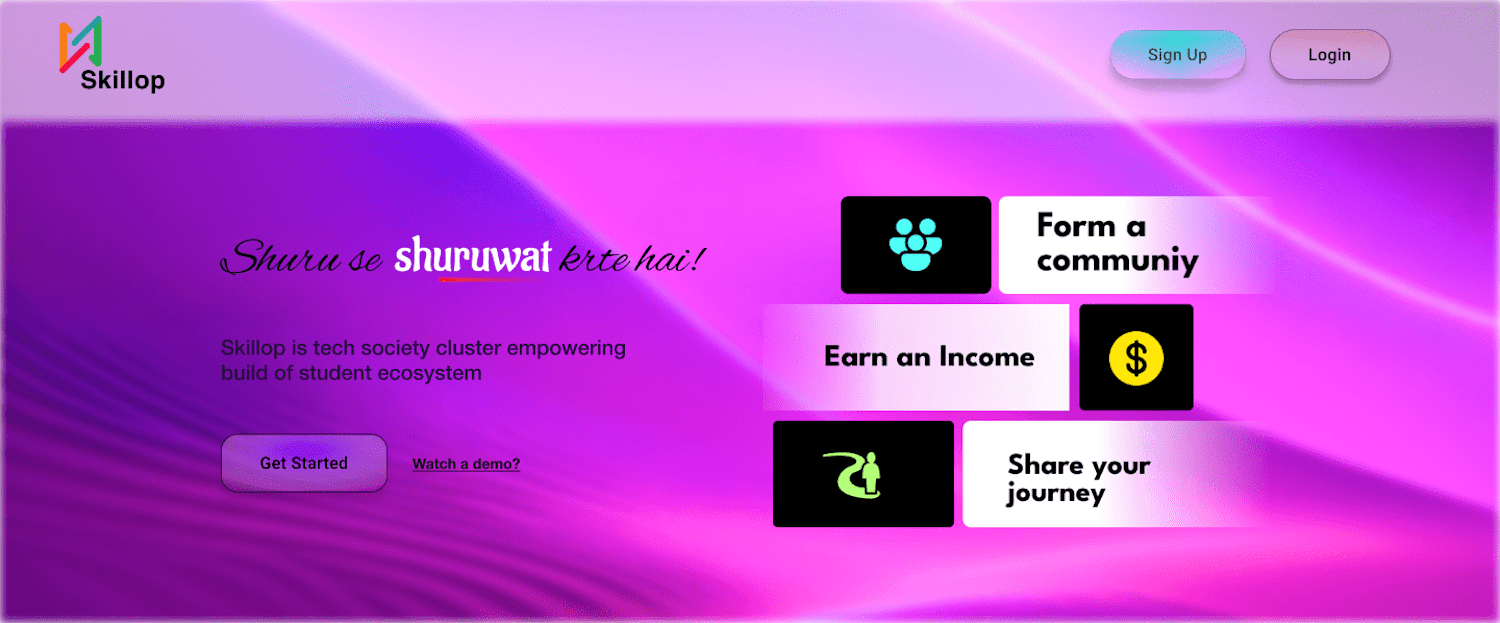 Skillop

Sign Up

Login

Shuru se shuruwat krte hai!

Skillop is tech society cluster empowering build of student ecosystem

Get Started

Watch a demo?

Form a communiy

Earn an Income

$

Share your journey